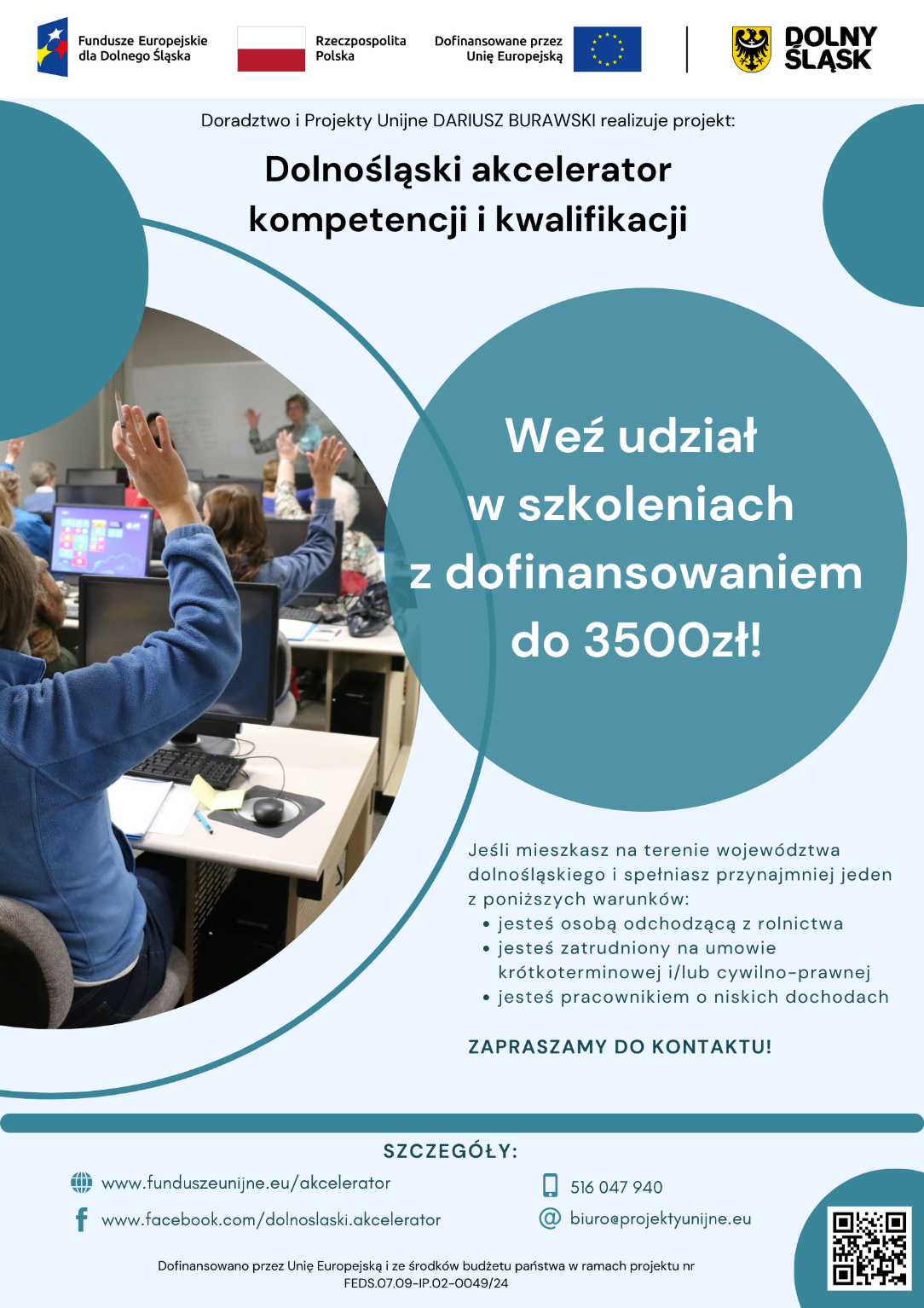 Fundusze Europejskie dla Dolnego Śląska

Rzeczpospolita Polska

Dofinansowane przez Unię Europejską

DOLNY ŚLĄSK

Doradztwo i Projekty Unijne DARIUSZ BURAWSKI realizuje projekt:

Dolnośląski akcelerator kompetencji i kwalifikacji

Weź udział w szkoleniach z dofinansowaniem do 3500zł!

Jeśli mieszkasz na terenie województwa dolnośląskiego i spełniasz przynajmniej jeden z poniższych warunków:
• jesteś osobą odchodzącą z rolnictwa
• jesteś zatrudniony na umowie krótkoterminowej i/lub cywilno-prawnej
• jesteś pracownikiem o niskich dochodach

ZAPRASZAMY DO KONTAKTU!

SZCZEGÓŁY:

www.funduszeunijne.eu/akcelerator

www.facebook.com/dolnoslaski.akcelerator

516 047 940

biuro@projektyunijne.eu

Dofinansowano przez Unię Europejską i ze środków budżetu państwa w ramach projektu nr FEDS.07.09-IP.02-0049/24